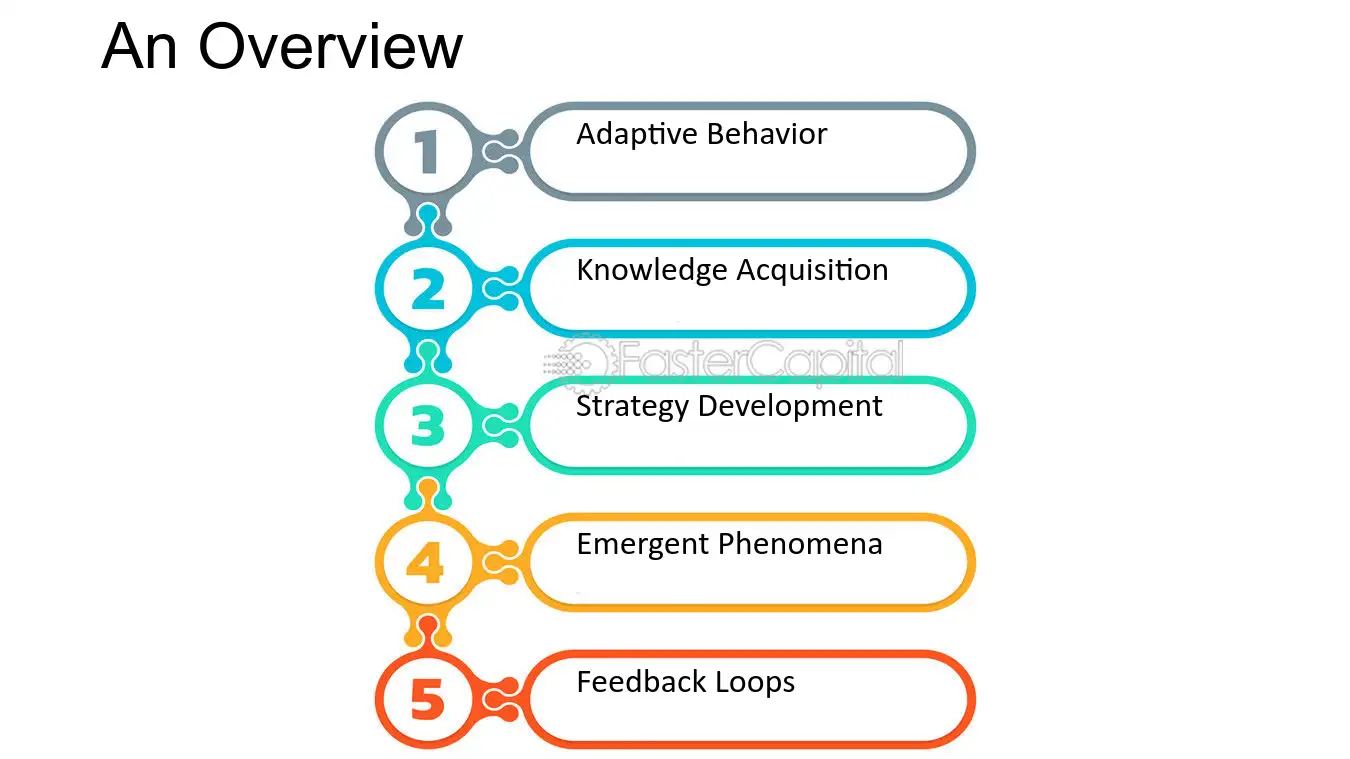 An Overview

1
Adaptive Behavior

2
Knowledge Acquisition

3
Strategy Development

4
Emergent Phenomena

5
Feedback Loops

FasterCapital